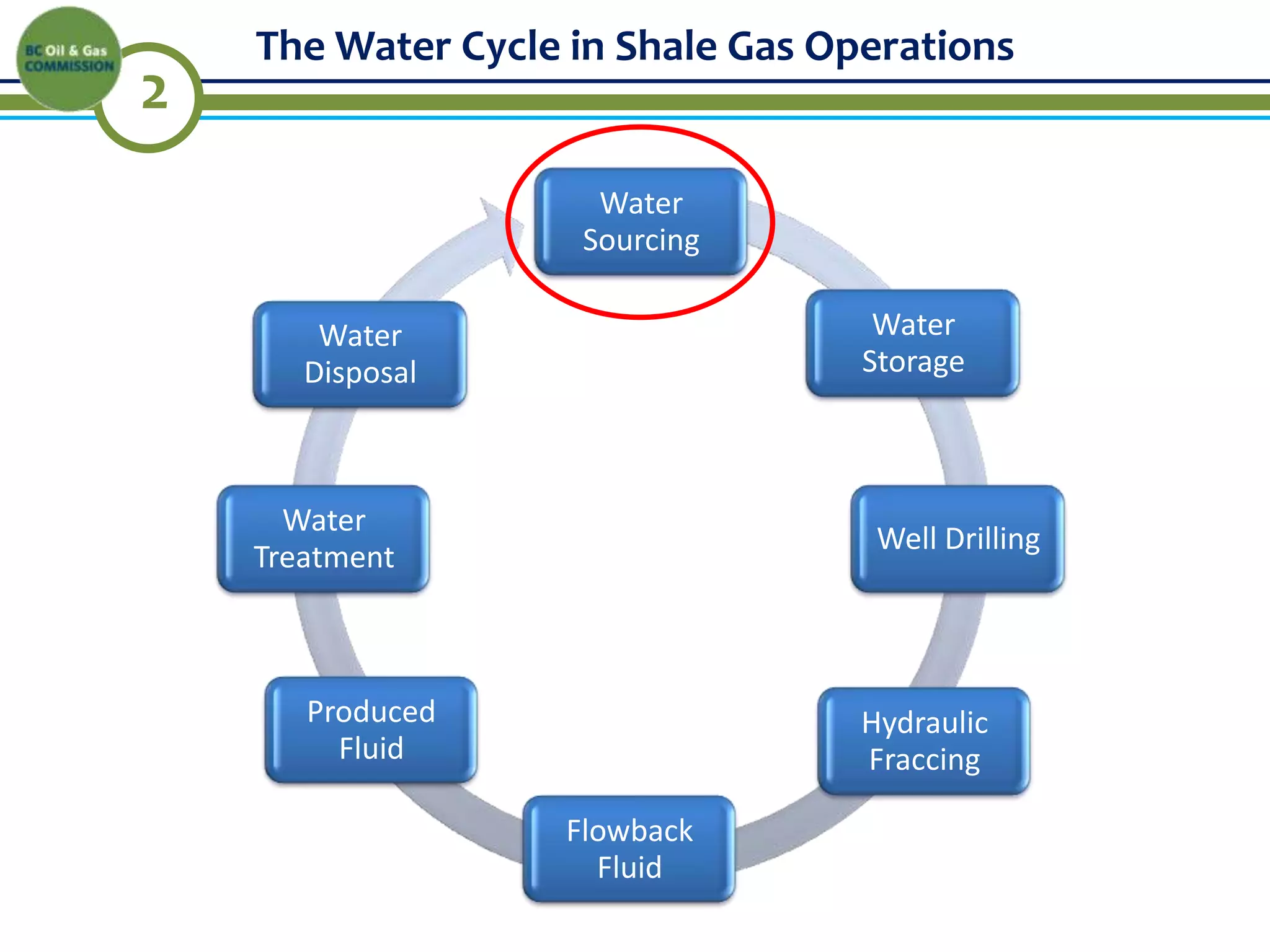 BC Oil & Gas COMMISSION

2

The Water Cycle in Shale Gas Operations

Water Sourcing

Water Storage

Well Drilling

Hydraulic Fraccing

Flowback Fluid

Produced Fluid

Water Treatment

Water Disposal